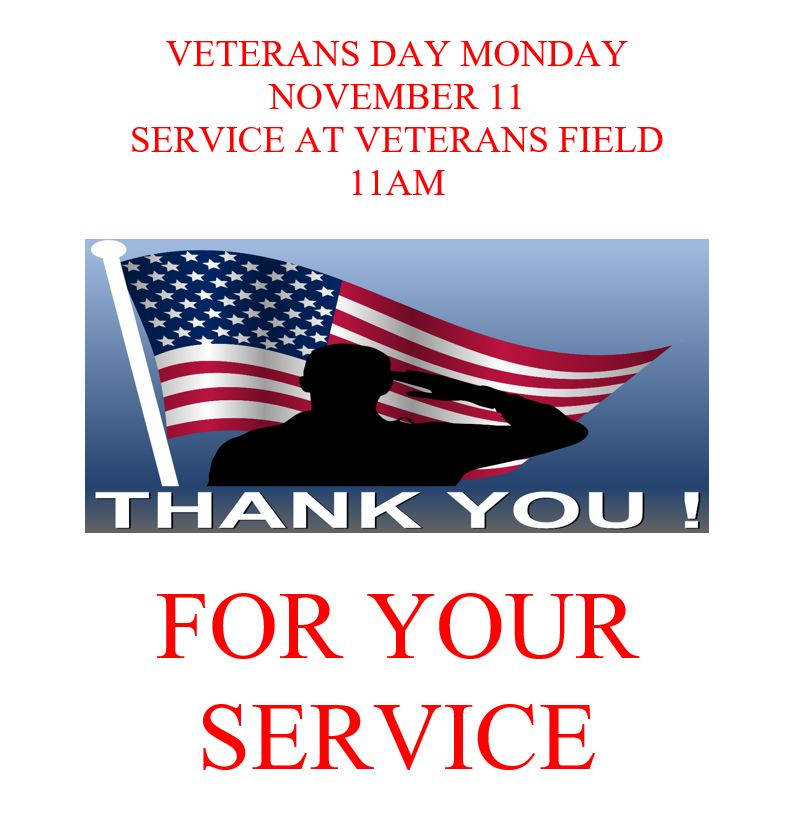 VETERANS DAY MONDAY
NOVEMBER 11
SERVICE AT VETERANS FIELD
11AM

THANK YOU !

FOR YOUR
SERVICE